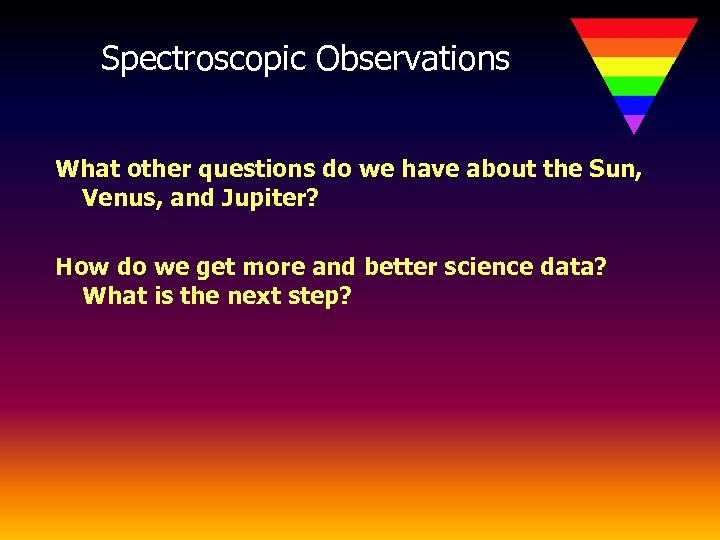 Spectroscopic Observations

What other questions do we have about the Sun, Venus, and Jupiter?

How do we get more and better science data? What is the next step?